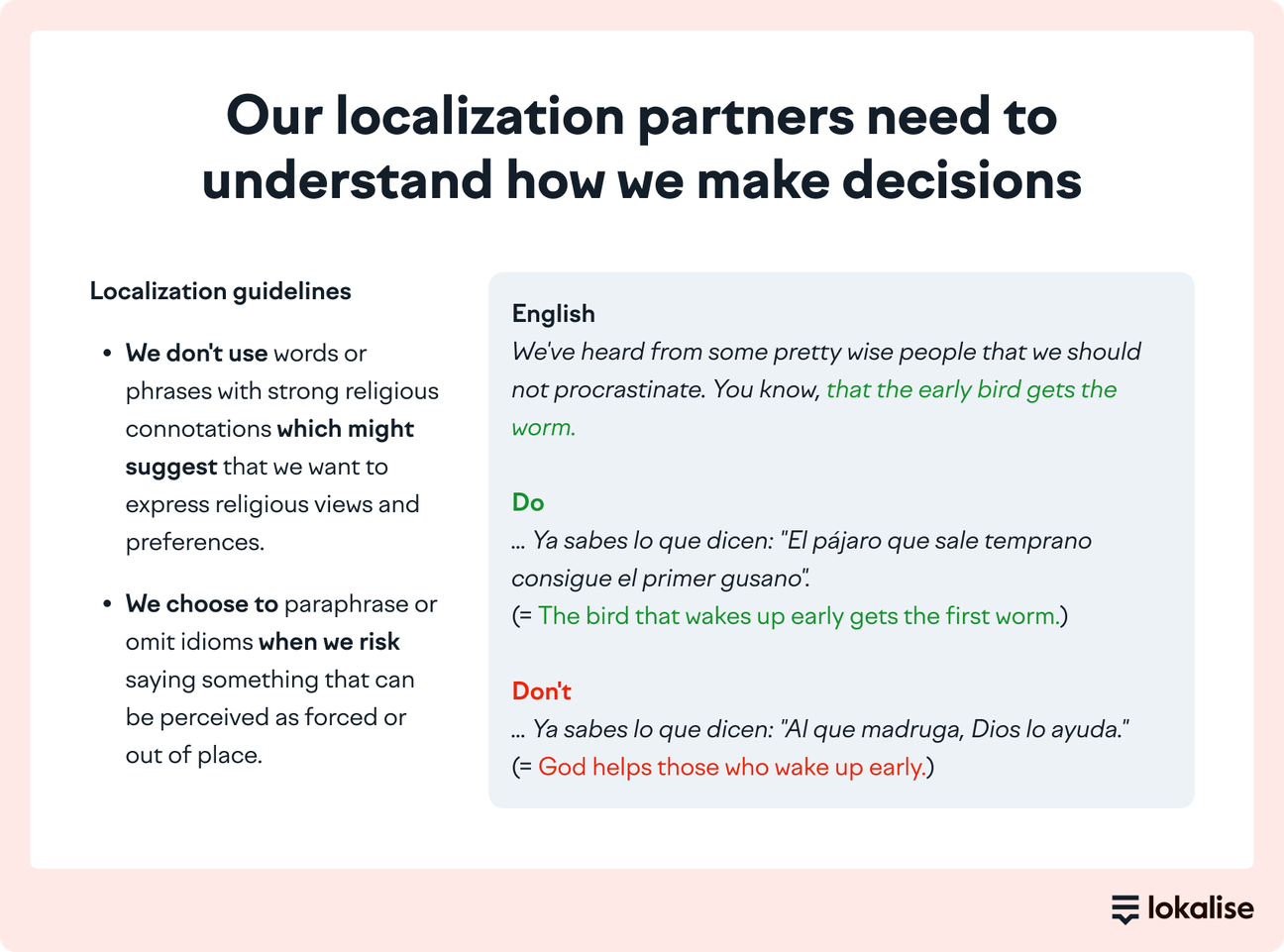 Our localization partners need to understand how we make decisions

Localization guidelines

• We don't use words or phrases with strong religious connotations which might suggest that we want to express religious views and preferences.

• We choose to paraphrase or omit idioms when we risk saying something that can be perceived as forced or out of place.

English
We've heard from some pretty wise people that we should not procrastinate. You know, that the early bird gets the worm.

Do
... Ya sabes lo que dicen: "El pájaro que sale temprano consigue el primer gusano".
(= The bird that wakes up early gets the first worm.)

Don't
... Ya sabes lo que dicen: "Al que madruga, Dios lo ayuda."
(= God helps those who wake up early.)

lokalise